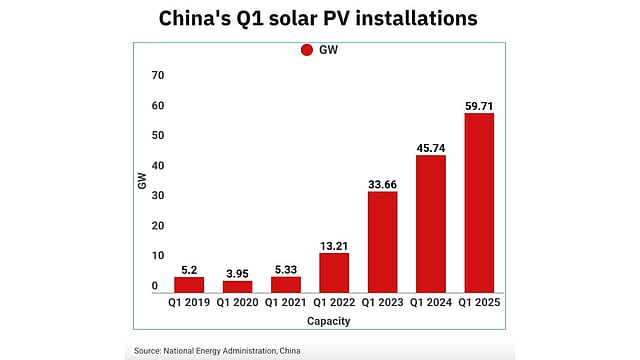 China's Q1 solar PV installations

GW

70
60
50
40
30
20
10
0

GW

5.2
3.95
5.33
13.21
33.66
45.74
59.71

Q1 2019
Q1 2020
Q1 2021
Q1 2022
Q1 2023
Q1 2024
Q1 2025

Capacity

Source: National Energy Administration, China